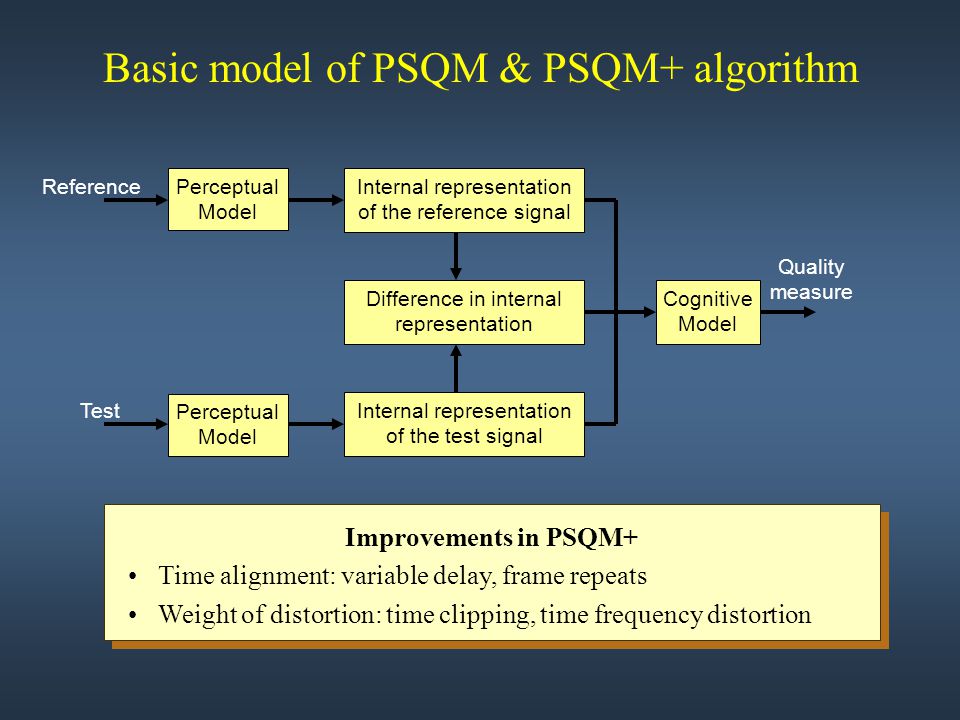 Basic model of PSQM & PSQM+ algorithm

Reference

Perceptual Model

Internal representation of the reference signal

Difference in internal representation

Cognitive Model

Quality measure

Test

Perceptual Model

Internal representation of the test signal

Improvements in PSQM+

• Time alignment: variable delay, frame repeats

• Weight of distortion: time clipping, time frequency distortion